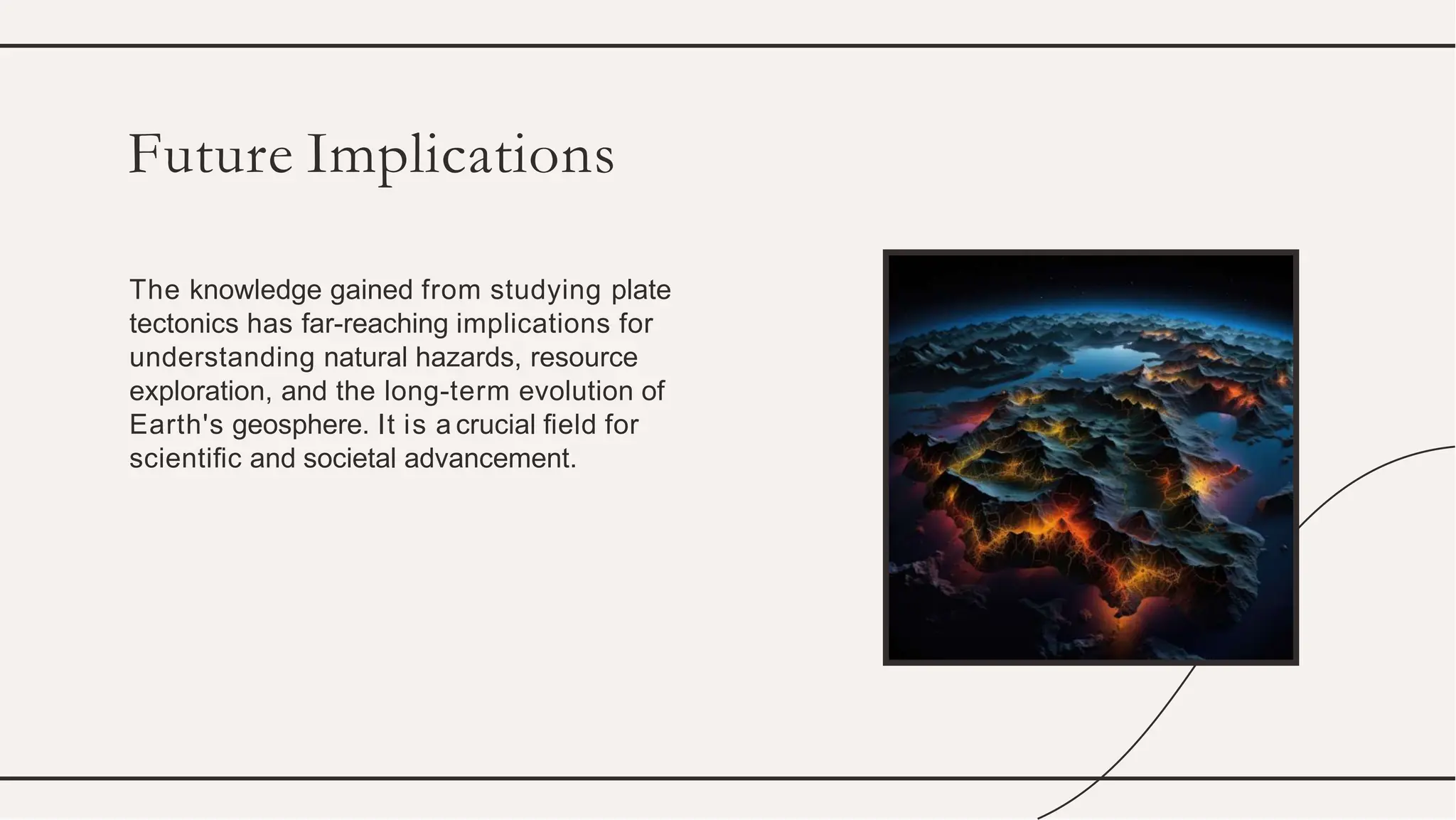 Future Implications

The knowledge gained from studying plate tectonics has far-reaching implications for understanding natural hazards, resource exploration, and the long-term evolution of Earth's geosphere. It is a crucial field for scientific and societal advancement.